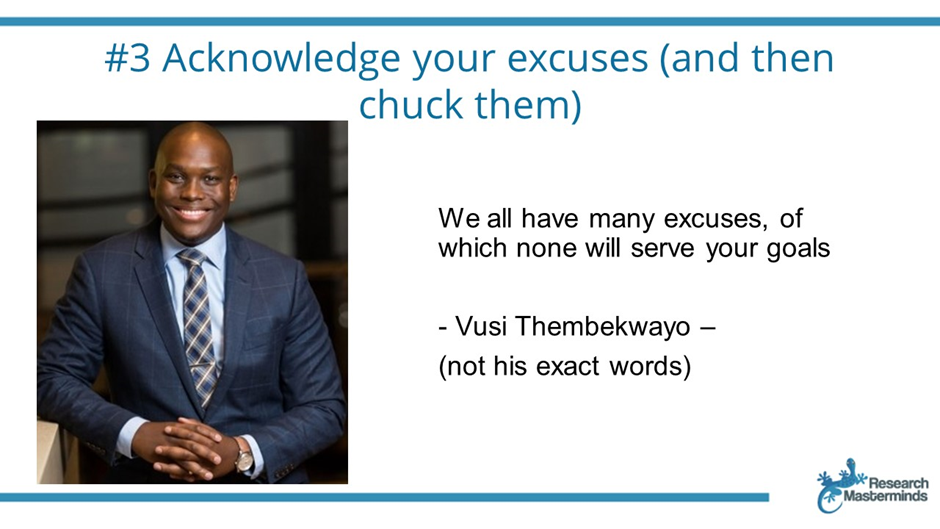 #3 Acknowledge your excuses (and then chuck them)

We all have many excuses, of which none will serve your goals

- Vusi Thembekwayo –

(not his exact words)

Research Masterminds